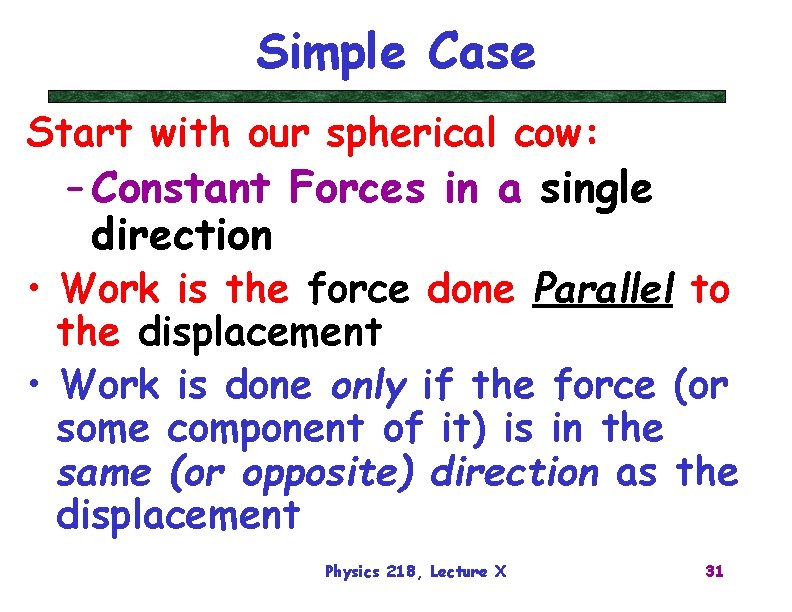 Simple Case

Start with our spherical cow:

– Constant Forces in a single direction

• Work is the force done Parallel to the displacement

• Work is done only if the force (or some component of it) is in the same (or opposite) direction as the displacement

Physics 218, Lecture X

31